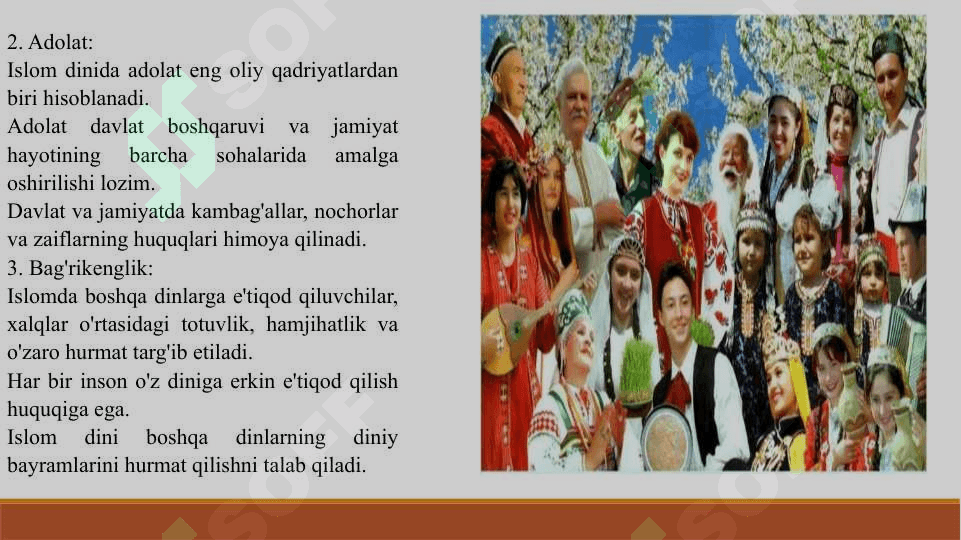 2. Adolat:
Islom dinida adolat eng oliy qadriyatlardan biri hisoblanadi.
Adolat davlat boshqaruvi va jamiyat hayotining barcha sohalarida amalga oshirilishi lozim.
Davlat va jamiyatda kambag'allar, nochorlar va zaiflarning huquqlari himoya qilinadi.
3. Bag'rikenglik:
Islomda boshqa dinlarga e'tiqod qiluvchilar, xalqlar o'rtasidagi totuvlik, hamjihatlik va o'zaro hurmat targ'ib etiladi.
Har bir inson o'z diniga erkin e'tiqod qilish huquqiga ega.
Islom dini boshqa dinlarning diniy bayramlarini hurmat qilishni talab qiladi.